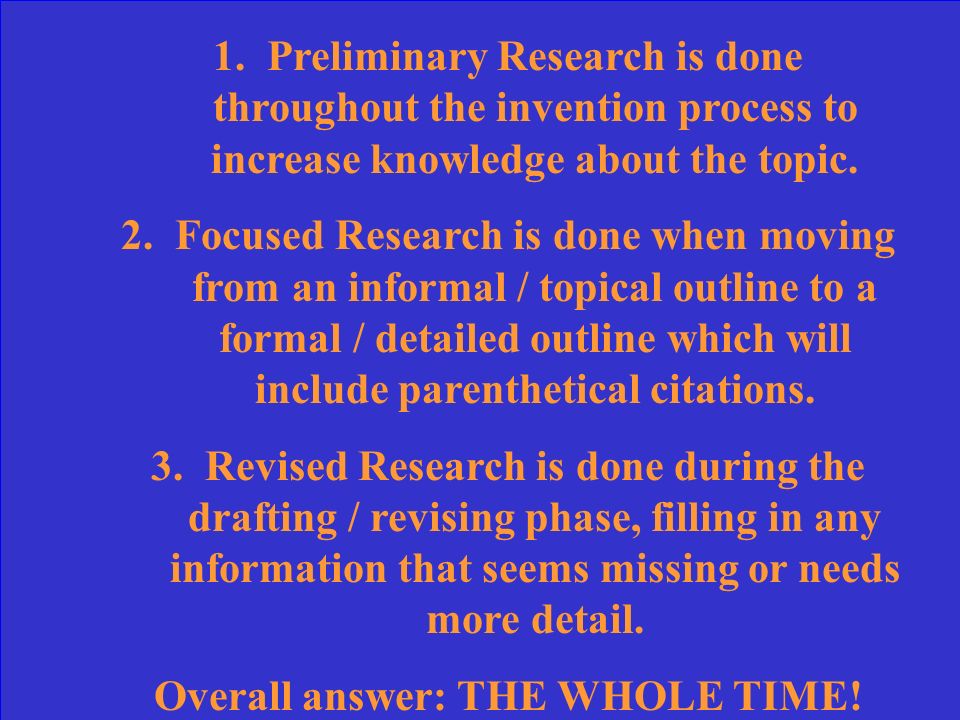 1. Preliminary Research is done throughout the invention process to increase knowledge about the topic.

2. Focused Research is done when moving from an informal / topical outline to a formal / detailed outline which will include parenthetical citations.

3. Revised Research is done during the drafting / revising phase, filling in any information that seems missing or needs more detail.

Overall answer: THE WHOLE TIME!